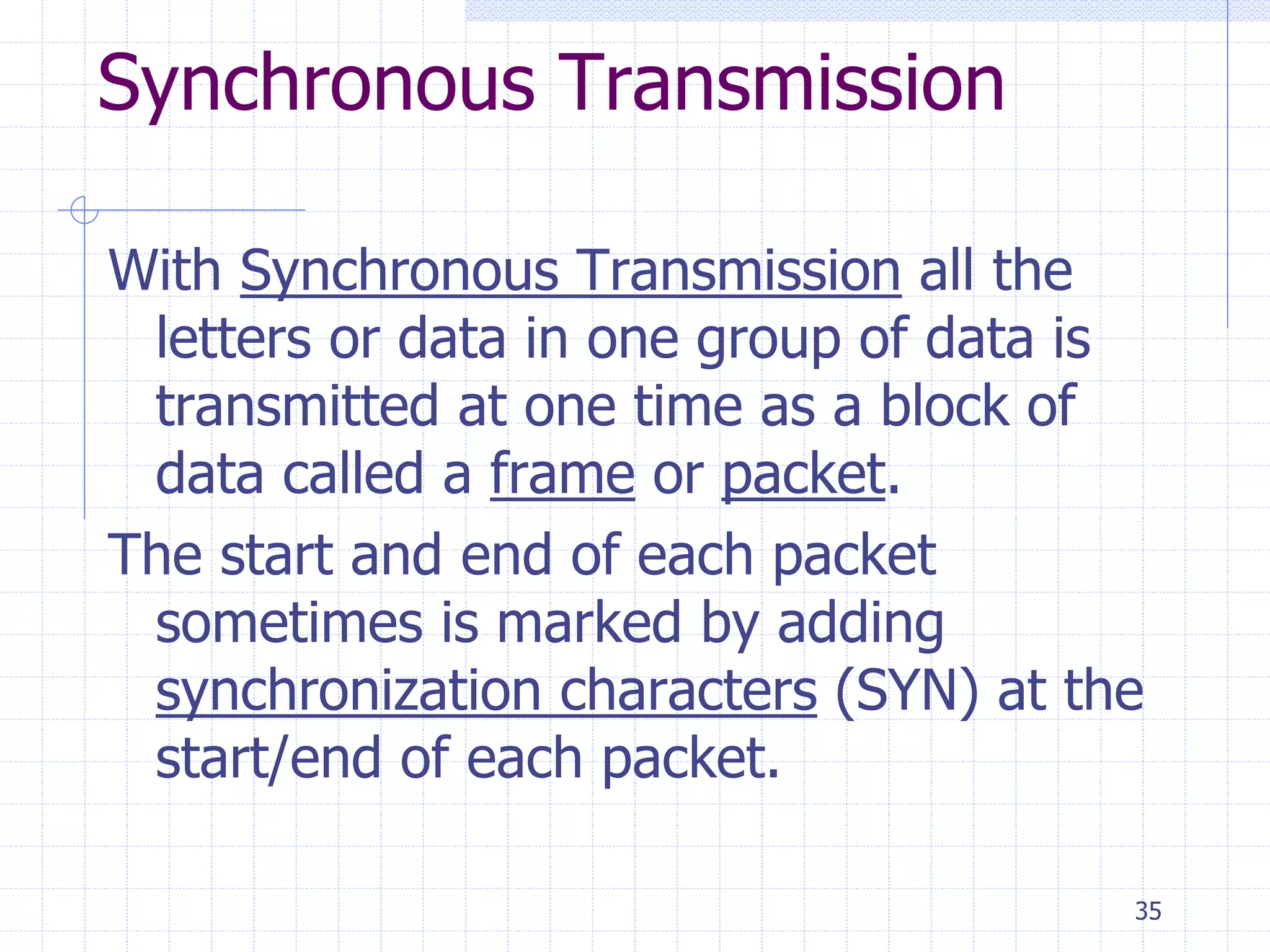 Synchronous Transmission

With Synchronous Transmission all the letters or data in one group of data is transmitted at one time as a block of data called a frame or packet.

The start and end of each packet sometimes is marked by adding synchronization characters (SYN) at the start/end of each packet.

35